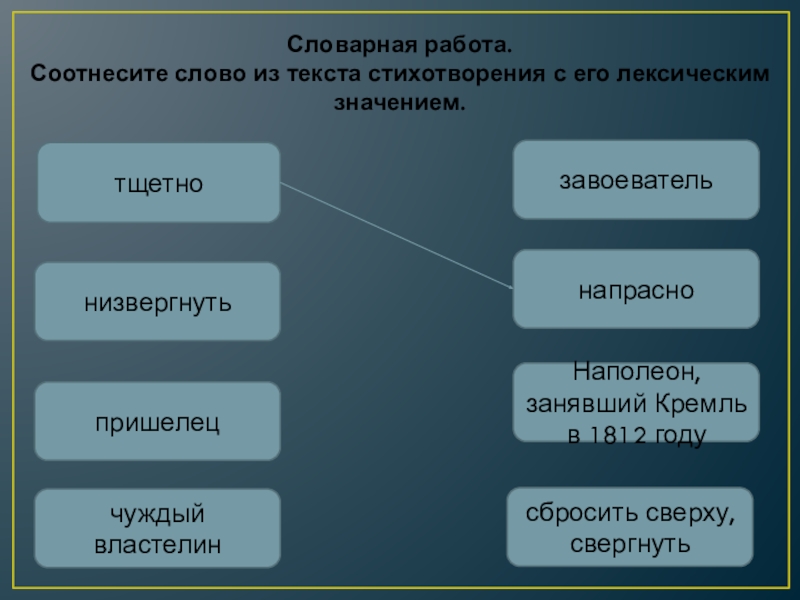 Словарная работа.
Соотнесите слово из текста стихотворения с его лексическим значением.

тщетно

низвергнуть

пришелец

чуждый властелин

завоеватель

напрасно

Наполеон, занявший Кремль в 1812 году

сбросить сверху, свергнуть